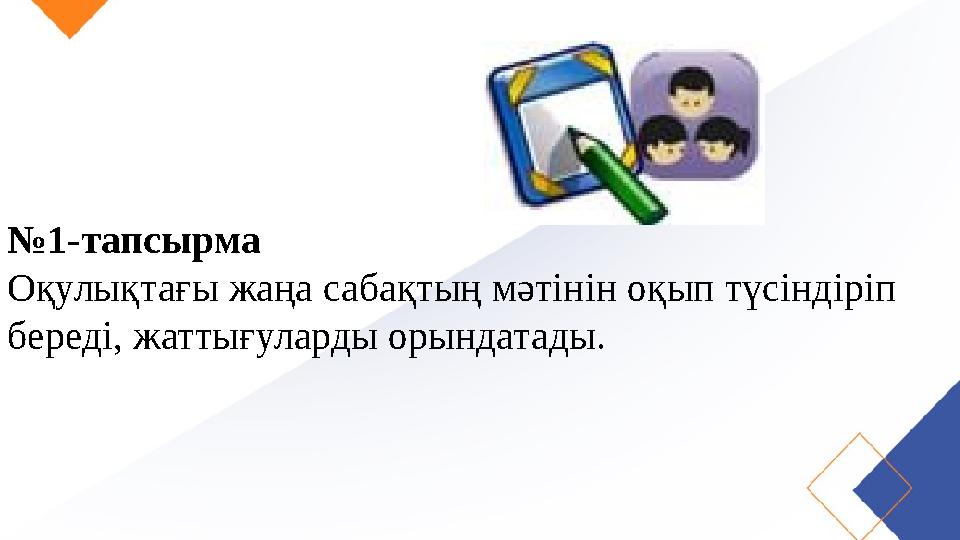 №1-тапсырма
Оқулықтағы жаңа сабақтың мәтінін оқып түсіндіріп береді, жаттығуларды орындатады.